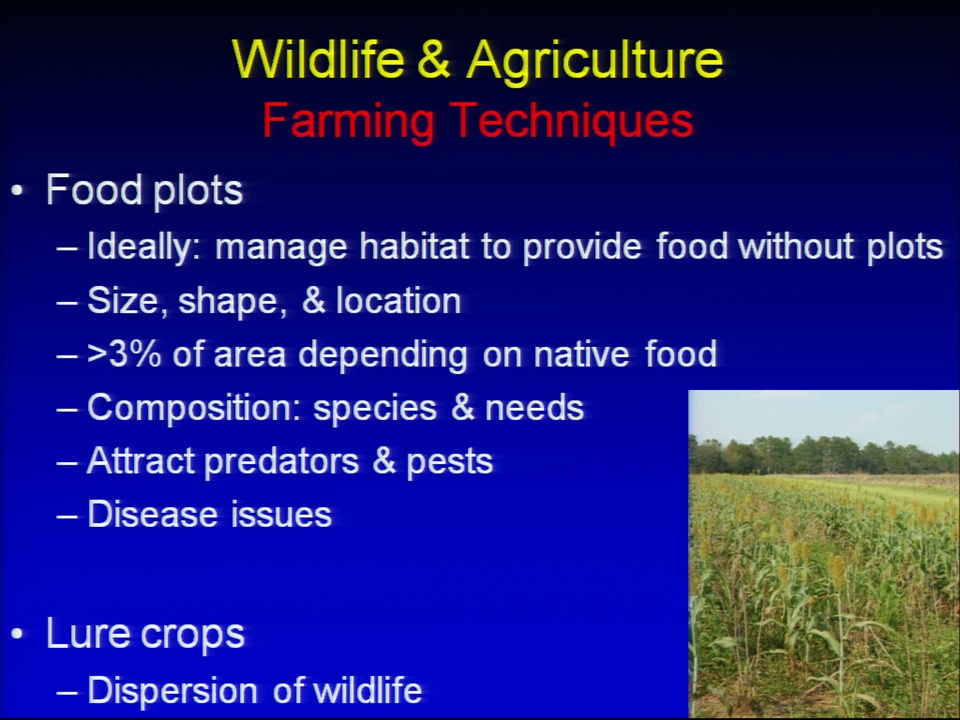 Wildlife & Agriculture
Farming Techniques

• Food plots
– Ideally: manage habitat to provide food without plots
– Size, shape, & location
– >3% of area depending on native food
– Composition: species & needs
– Attract predators & pests
– Disease issues

• Lure crops
– Dispersion of wildlife